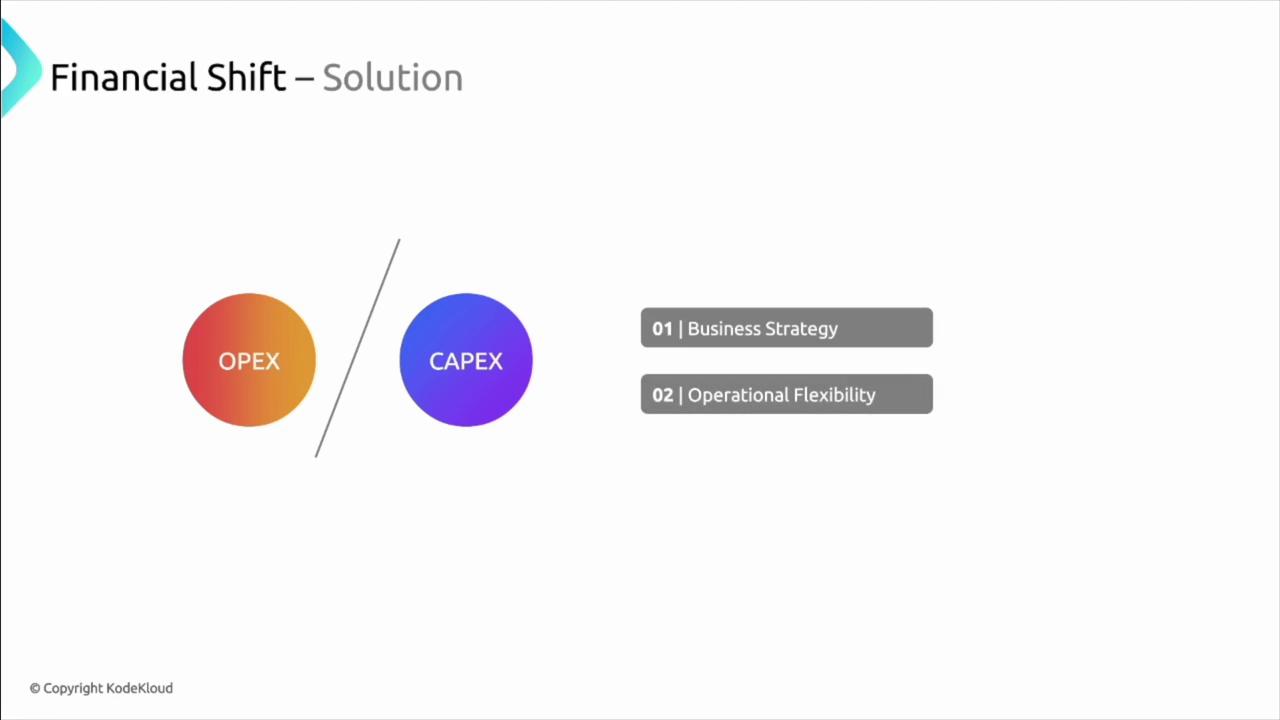 Financial Shift – Solution

OPEX

CAPEX

01 | Business Strategy

02 | Operational Flexibility

© Copyright KodeKloud